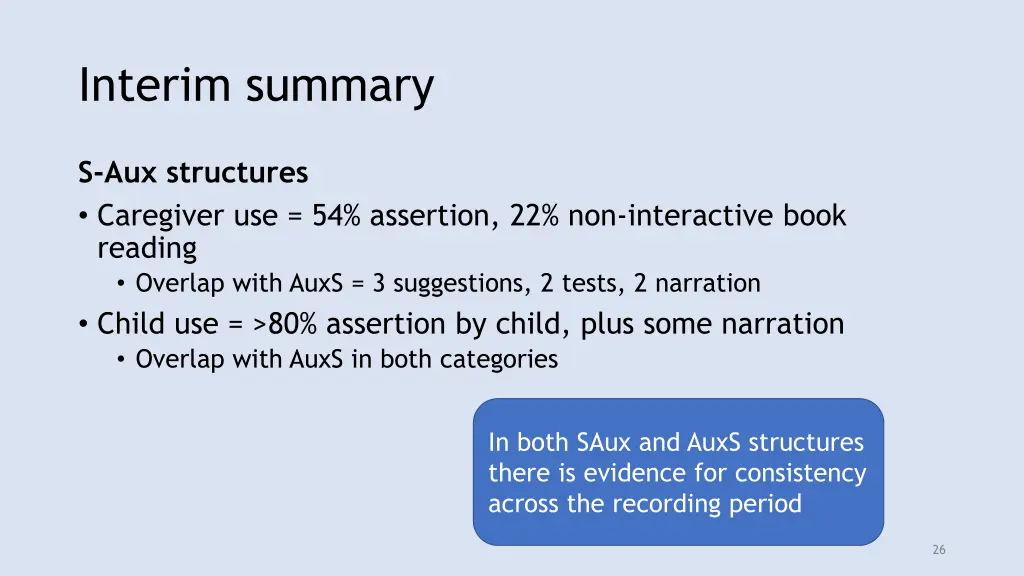 Interim summary

S-Aux structures

• Caregiver use = 54% assertion, 22% non-interactive book reading
  • Overlap with AuxS = 3 suggestions, 2 tests, 2 narration
• Child use = >80% assertion by child, plus some narration
  • Overlap with AuxS in both categories

In both SAux and AuxS structures there is evidence for consistency across the recording period

26